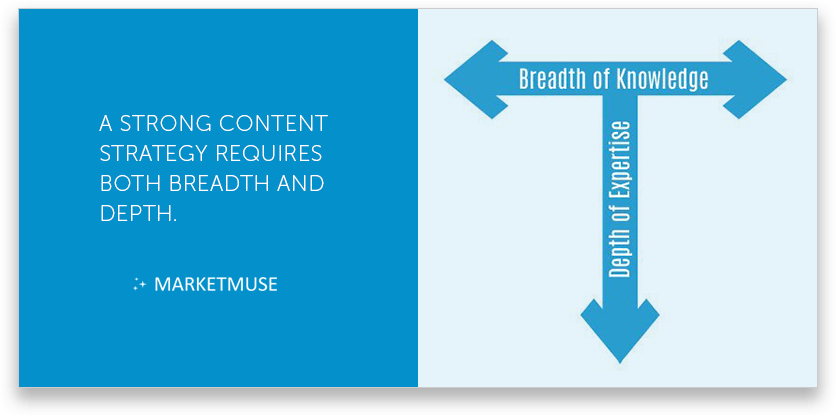 A STRONG CONTENT STRATEGY REQUIRES BOTH BREADTH AND DEPTH.

MARKETMUSE

Breadth of Knowledge

Depth of Expertise